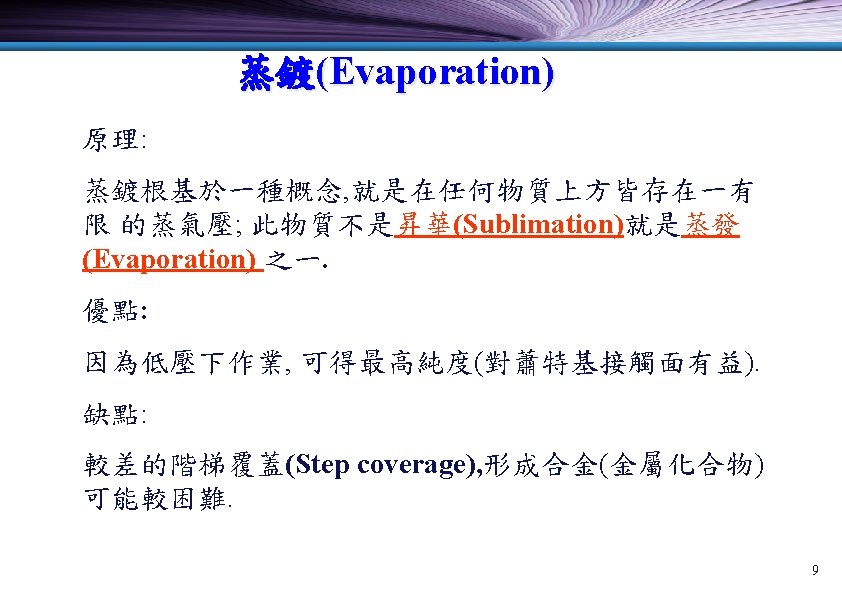 蒸鍍(Evaporation)

原理:

蒸鍍根基於一種概念,就是在任何物質上方皆存在一有限 的蒸氣壓; 此物質不是昇華(Sublimation)就是蒸發(Evaporation) 之一.

優點:

因為低壓下作業, 可得最高純度(對蕭特基接觸面有益).

缺點:

較差的階梯覆蓋(Step coverage),形成合金(金屬化合物)可能較困難.

9